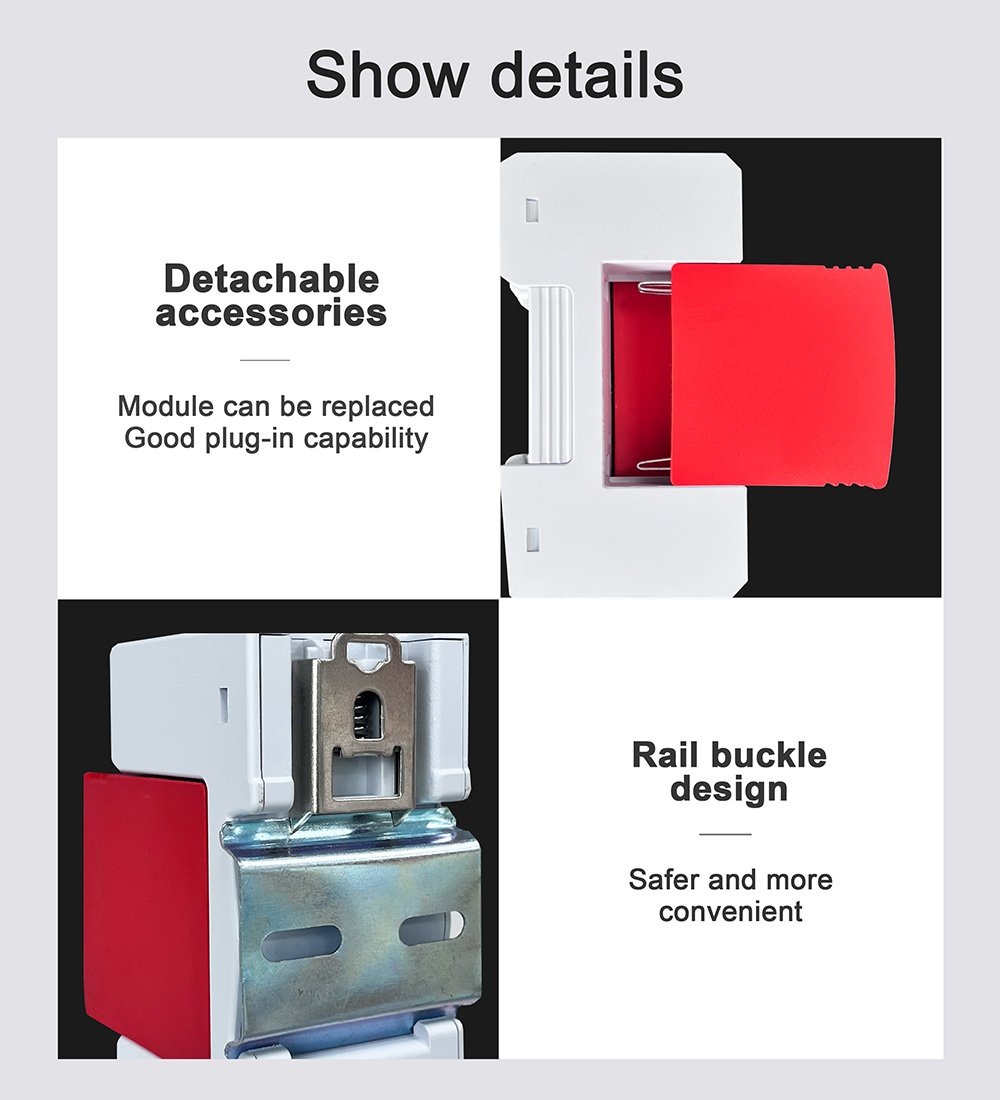 Show details

Detachable accessories

Module can be replaced
Good plug-in capability

Rail buckle design

Safer and more convenient